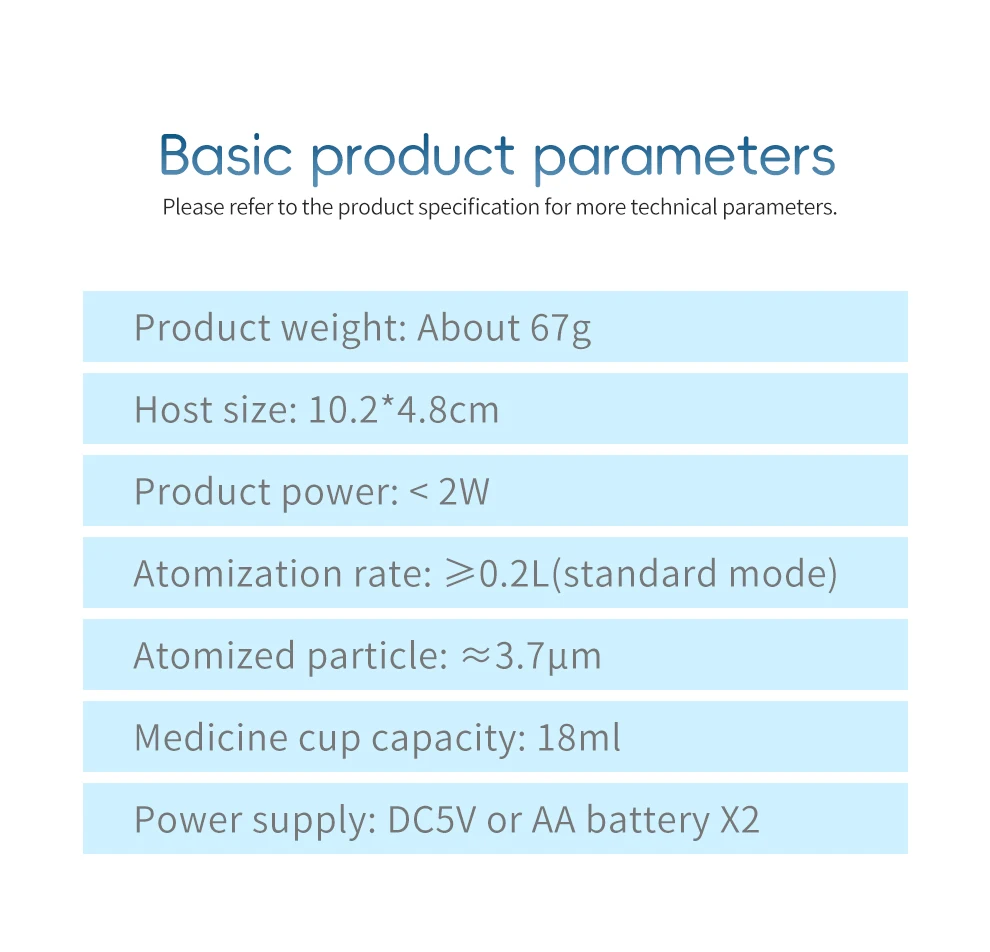 Basic product parameters

Please refer to the product specification for more technical parameters.

Product weight: About 67g

Host size: 10.2*4.8cm

Product power: < 2W

Atomization rate: ⩾0.2L(standard mode)

Atomized particle: ≈3.7μm

Medicine cup capacity: 18ml

Power supply: DC5V or AA battery X2